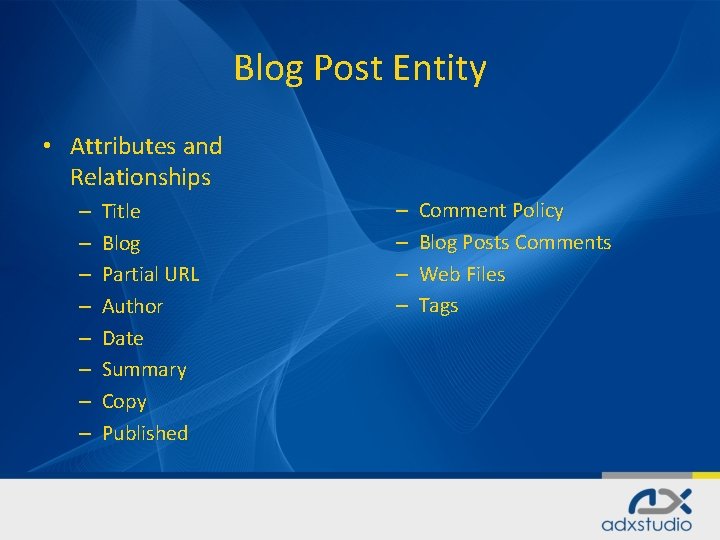 Blog Post Entity

• Attributes and Relationships

– Title
– Blog
– Partial URL
– Author
– Date
– Summary
– Copy
– Published

– Comment Policy
– Blog Posts Comments
– Web Files
– Tags

adxstudio